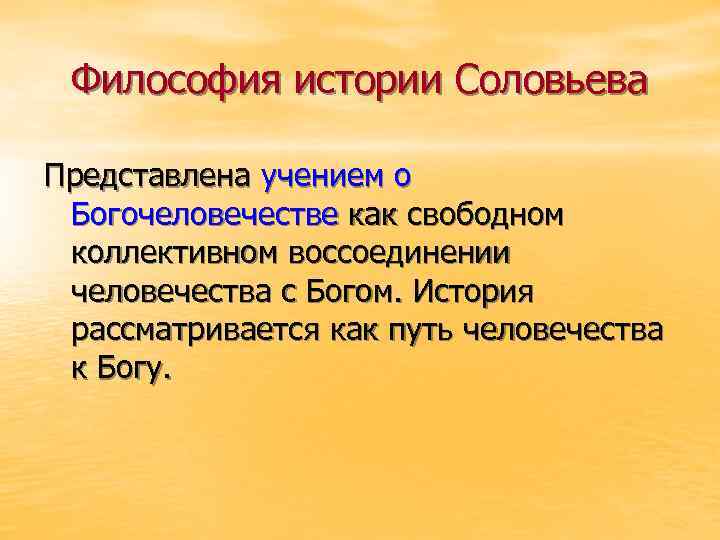 Философия истории Соловьева

Представлена учением о Богочеловечестве как свободном коллективном воссоединении человечества с Богом. История рассматривается как путь человечества к Богу.